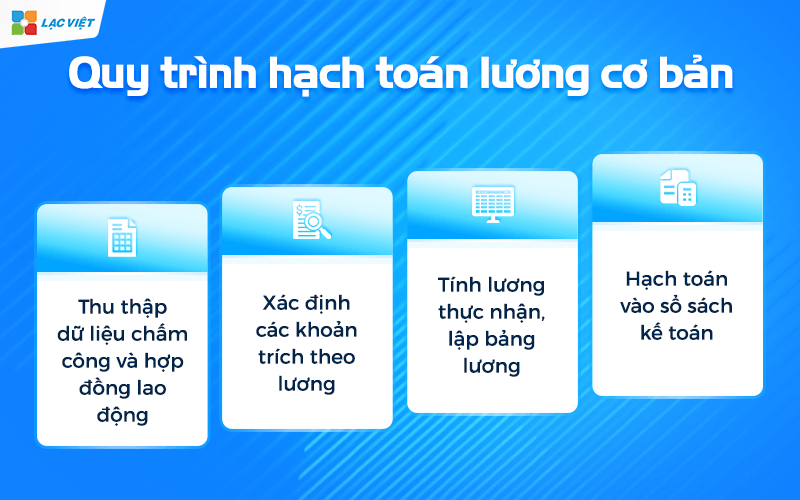 LẠC VIỆT

Quy trình hạch toán lương cơ bản

Thu thập dữ liệu chấm công và hợp đồng lao động

Xác định các khoản trích theo lương

Tính lương thực nhận, lập bảng lương

Hạch toán vào sổ sách kế toán